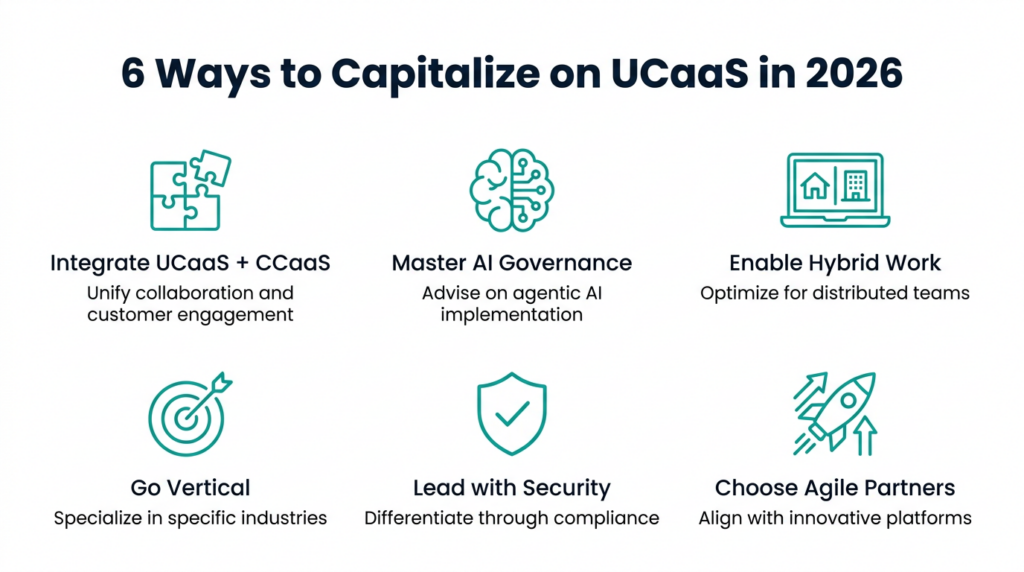 6 Ways to Capitalize on UCaaS in 2026

Integrate UCaaS + CCaaS
Unify collaboration and customer engagement

Master AI Governance
Advise on agentic AI implementation

Enable Hybrid Work
Optimize for distributed teams

Go Vertical
Specialize in specific industries

Lead with Security
Differentiate through compliance

Choose Agile Partners
Align with innovative platforms